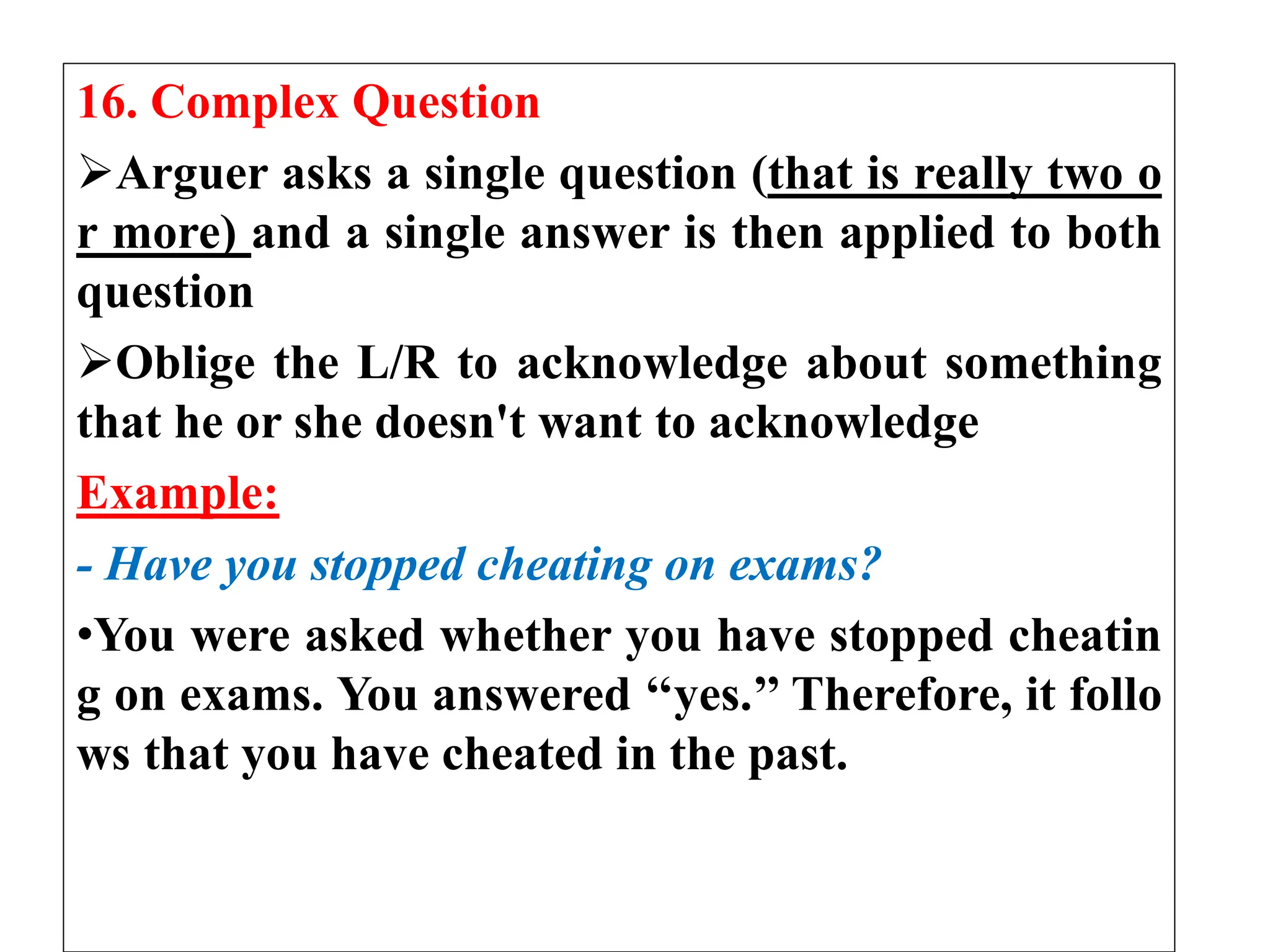 16. Complex Question

➢Arguer asks a single question (that is really two or more) and a single answer is then applied to both question

➢Oblige the L/R to acknowledge about something that he or she doesn't want to acknowledge

Example:

- Have you stopped cheating on exams?

•You were asked whether you have stopped cheating on exams. You answered “yes.” Therefore, it follows that you have cheated in the past.